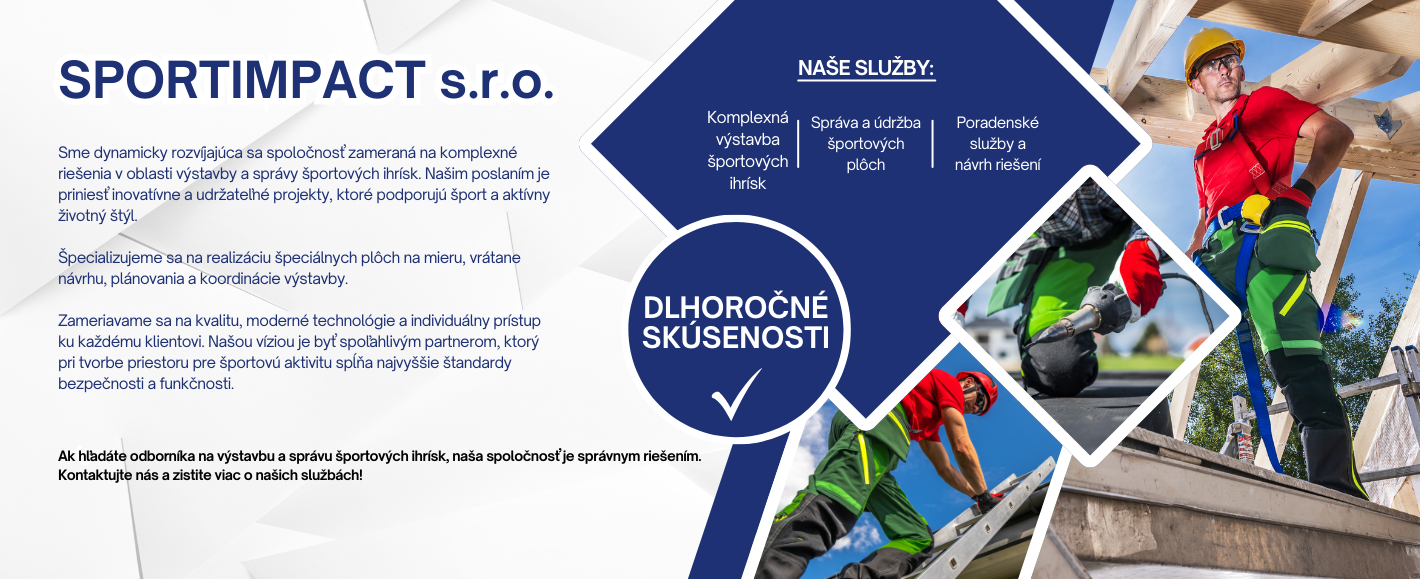 SPORTIMPACT s.r.o.

Sme dynamicky rozvíjajúca sa spoločnosť zameraná na komplexné riešenia v oblasti výstavby a správy športových ihrísk. Našim poslaním je priniesť inovatívne a udržateľné projekty, ktoré podporujú šport a aktívny životný štýl.

Špecializujeme sa na realizáciu špeciálnych plôch na mieru, vrátane návrhu, plánovania a koordinácie výstavby.

Zameriavame sa na kvalitu, moderné technológie a individuálny prístup ku každému klientovi. Našou víziou je byť spoľahlivým partnerom, ktorý pri tvorbe priestoru pre športovú aktivitu spĺňa najvyššie štandardy bezpečnosti a funkčnosti.

Ak hľadáte odborníka na výstavbu a správu športových ihrísk, naša spoločnosť je správnym riešením. Kontaktujte nás a zistite viac o našich službách!

NAŠE SLUŽBY:

Komplexná výstavba športových ihrísk

Správa a údržba športových plôch

Poradenské služby a návrh riešení

DLHOROČNÉ SKÚSENOSTI